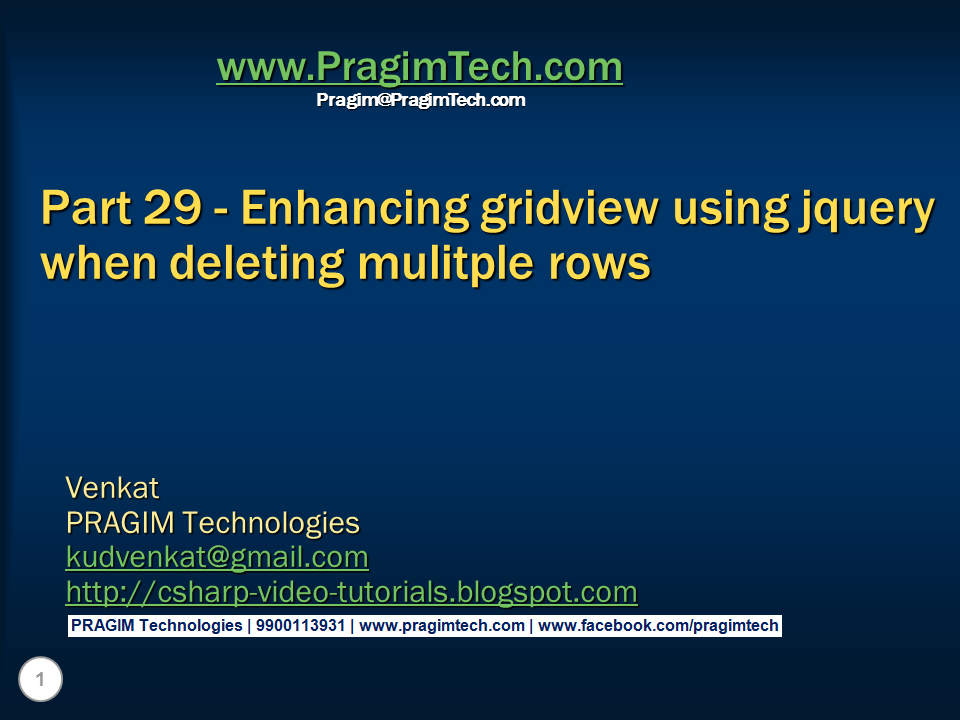 www.PragimTech.com
Pragim@PragimTech.com

Part 29 - Enhancing gridview using jquery when deleting mulitple rows

Venkat
PRAGIM Technologies
kudvenkat@gmail.com
http://csharp-video-tutorials.blogspot.com

PRAGIM Technologies | 9900113931 | www.pragimtech.com | www.facebook.com/pragimtech

1